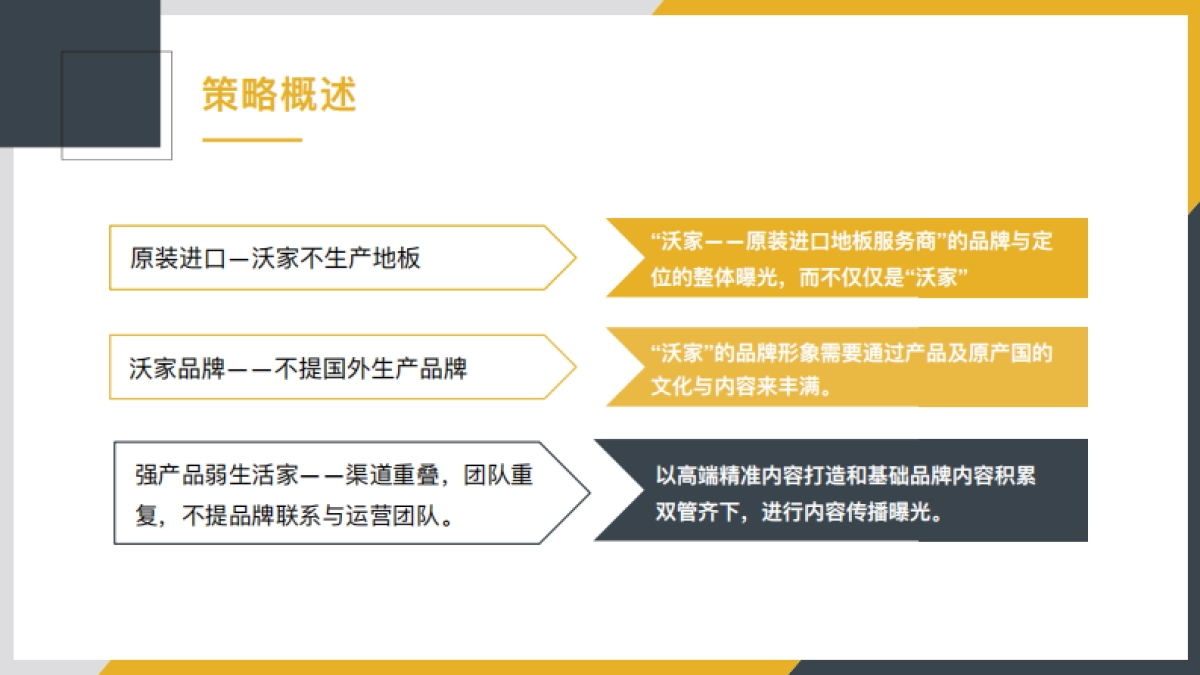 策略概述

原装进口—沃家不生产地板

“沃家——原装进口地板服务商”的品牌与定位的整体曝光，而不仅仅是“沃家”

沃家品牌——不提国外生产品牌

“沃家”的品牌形象需要通过产品及原产国的文化与内容来丰满。

强产品弱生活家——渠道重叠，团队重复，不提品牌联系与运营团队。

以高端精准内容打造和基础品牌内容积累双管齐下，进行内容传播曝光。